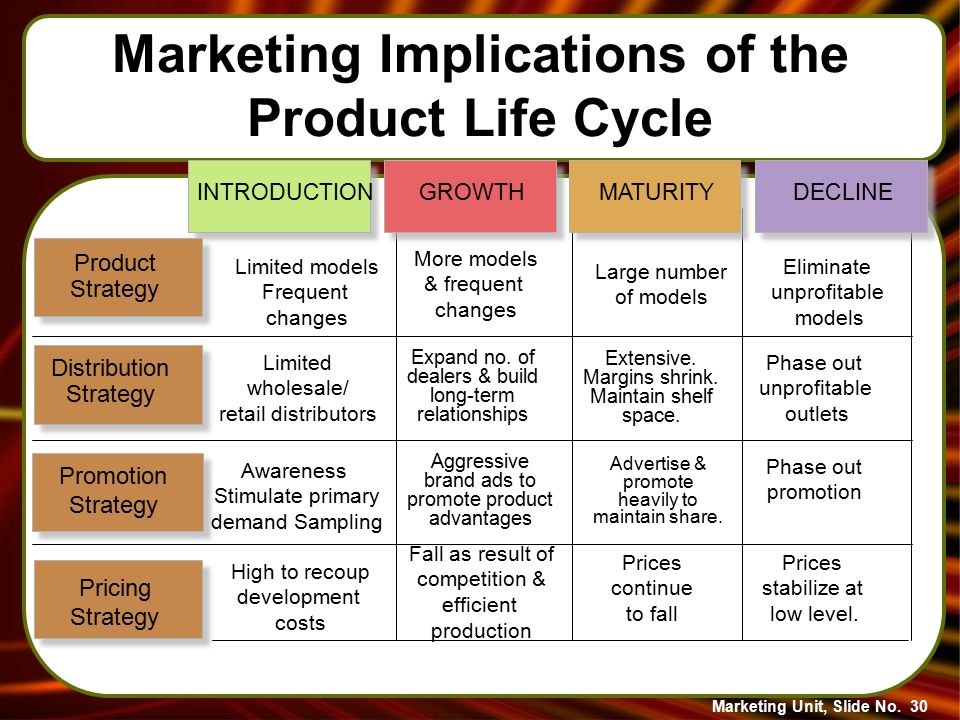 Marketing Implications of the Product Life Cycle

| | INTRODUCTION | GROWTH | MATURITY | DECLINE |
|---|---|---|---|---|
| Product Strategy | Limited models Frequent changes | More models & frequent changes | Large number of models | Eliminate unprofitable models |
| Distribution Strategy | Limited wholesale/ retail distributors | Expand no. of dealers & build long-term relationships | Extensive. Margins shrink. Maintain shelf space. | Phase out unprofitable outlets |
| Promotion Strategy | Awareness Stimulate primary demand Sampling | Aggressive brand ads to promote product advantages | Advertise & promote heavily to maintain share. | Phase out promotion |
| Pricing Strategy | High to recoup development costs | Fall as result of competition & efficient production | Prices continue to fall | Prices stabilize at low level. |

Marketing Unit, Slide No. 30